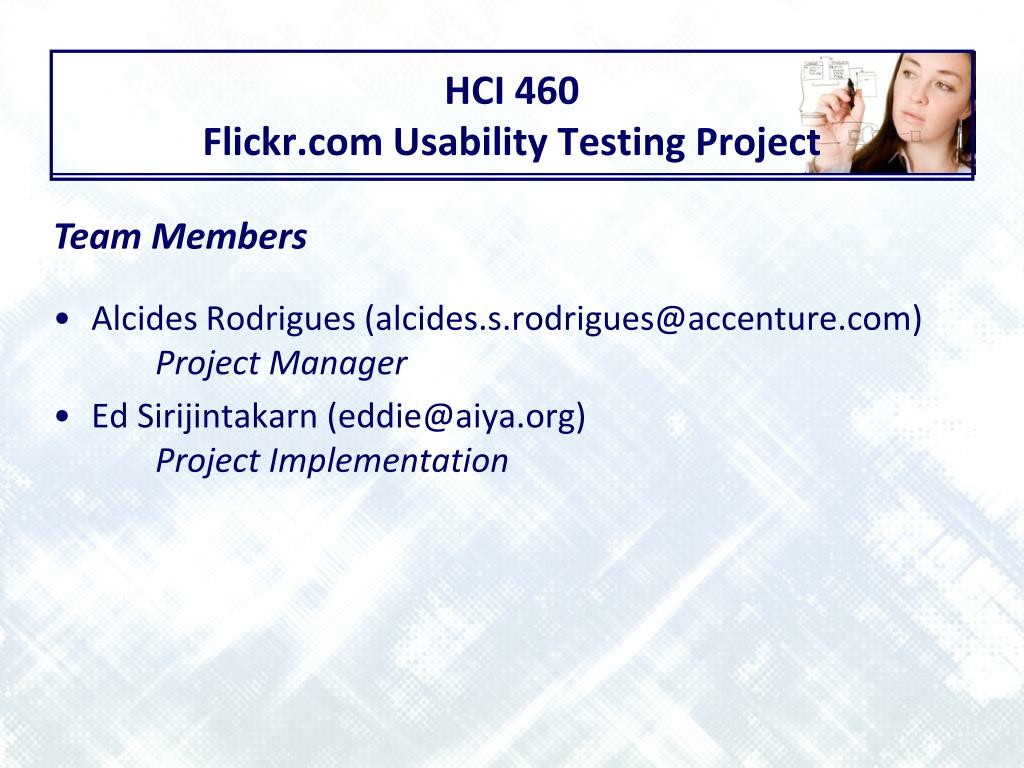 HCI 460
Flickr.com Usability Testing Project

Team Members

• Alcides Rodrigues (alcides.s.rodrigues@accenture.com)
Project Manager
• Ed Sirijintakarn (eddie@aiya.org)
Project Implementation